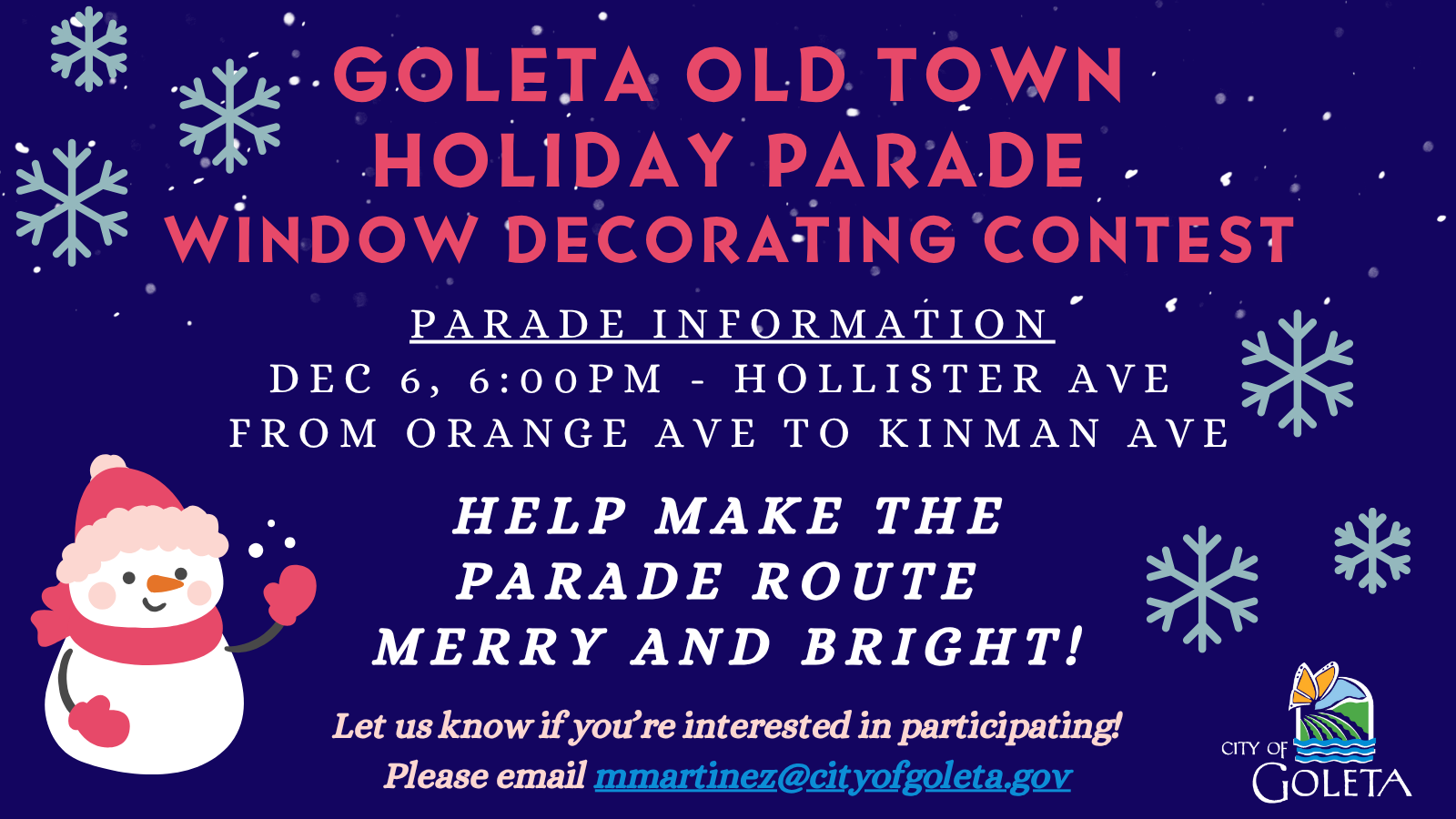 GOLETA OLD TOWN
HOLIDAY PARADE
WINDOW DECORATING CONTEST

PARADE INFORMATION
DEC 6, 6:00PM - HOLLISTER AVE
FROM ORANGE AVE TO KINMAN AVE

HELP MAKE THE
PARADE ROUTE
MERRY AND BRIGHT!

Let us know if you're interested in participating!
Please email mmartinez@cityofgoleta.gov

CITY OF
GOLETA